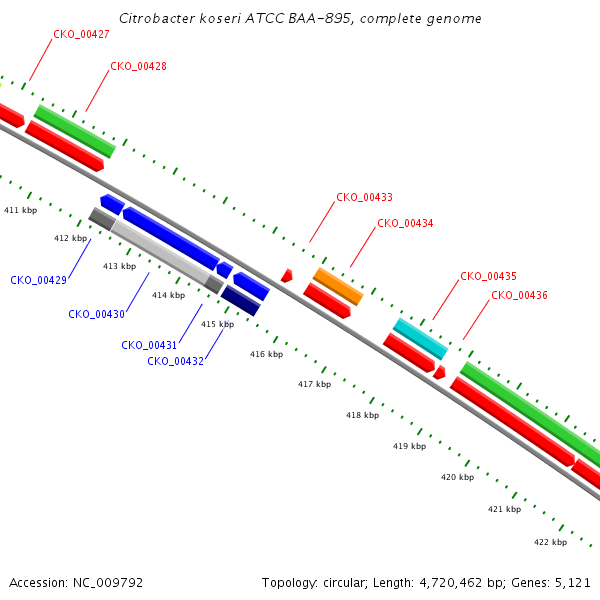 Citrobacter koseri ATCC BAA-895, complete genome

CKO_00427
CKO_00428
CKO_00433
CKO_00434
CKO_00435
CKO_00436

411 kbp
412 kbp
413 kbp
414 kbp
415 kbp
416 kbp
417 kbp
418 kbp
419 kbp
420 kbp
421 kbp
422 kbp

CKO_00429
CKO_00430
CKO_00431
CKO_00432

Accession: NC_009792

Topology: circular; Length: 4,720,462 bp; Genes: 5,121